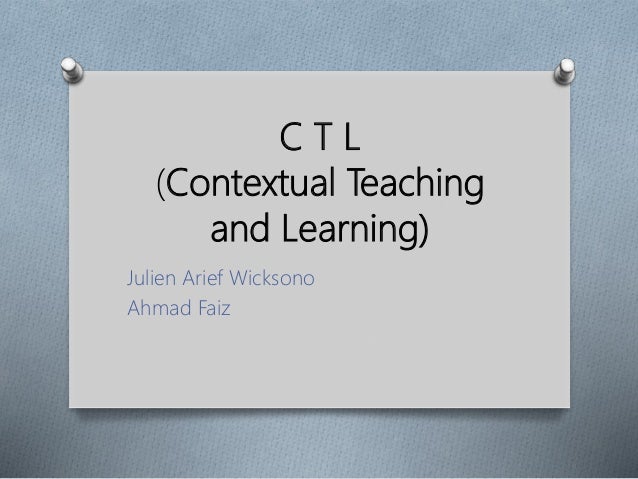 C T L
(Contextual Teaching and Learning)

Julien Arief Wicksono
Ahmad Faiz